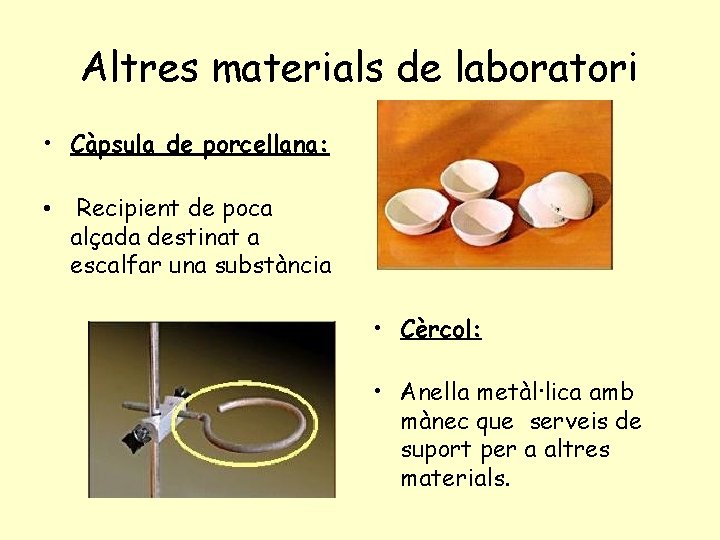 Altres materials de laboratori

• Càpsula de porcellana:

• Recipient de poca alçada destinat a escalfar una substància

• Cèrcol:

• Anella metàl·lica amb mànec que serveis de suport per a altres materials.